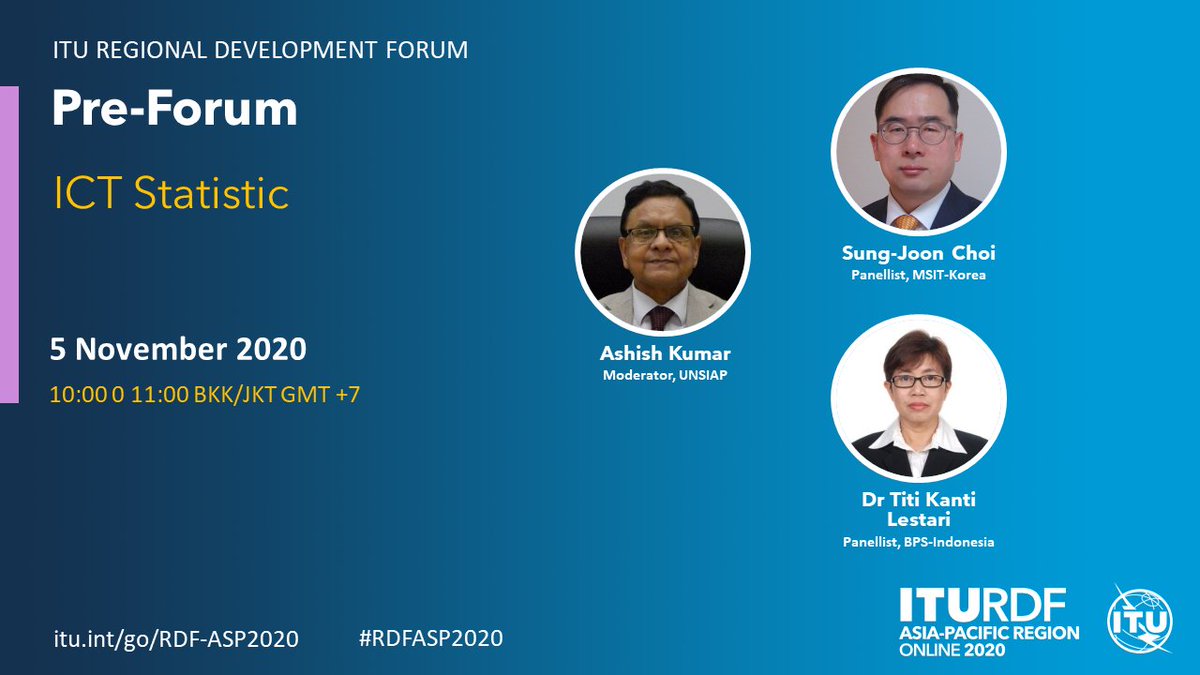 ITU REGIONAL DEVELOPMENT FORUM

Pre-Forum

ICT Statistic

5 November 2020

10:00 0 11:00 BKK/JKT GMT +7

Ashish Kumar
Moderator, UNSIAP

Sung-Joon Choi
Panellist, MSIT-Korea

Dr Titi Kanti Lestari
Panellist, BPS-Indonesia

itu.int/go/RDF-ASP2020

#RDFASP2020

ITURDF
ASIA-PACIFIC REGION
ONLINE 2020

ITU